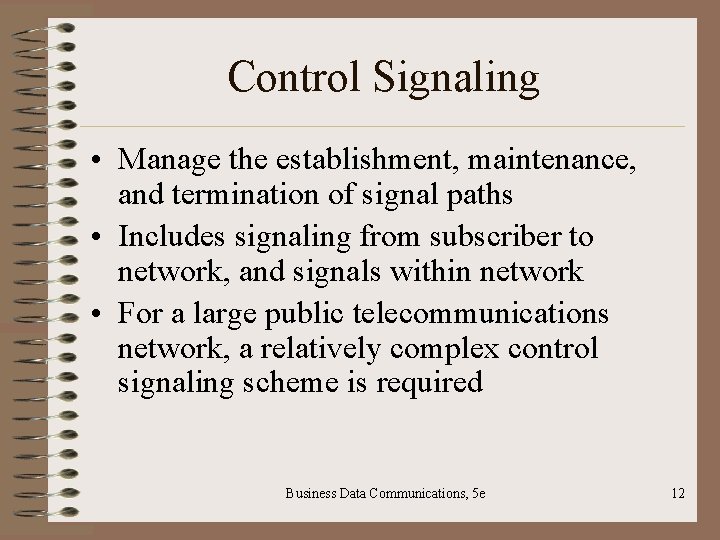 Control Signaling

• Manage the establishment, maintenance, and termination of signal paths
• Includes signaling from subscriber to network, and signals within network
• For a large public telecommunications network, a relatively complex control signaling scheme is required

Business Data Communications, 5e

12